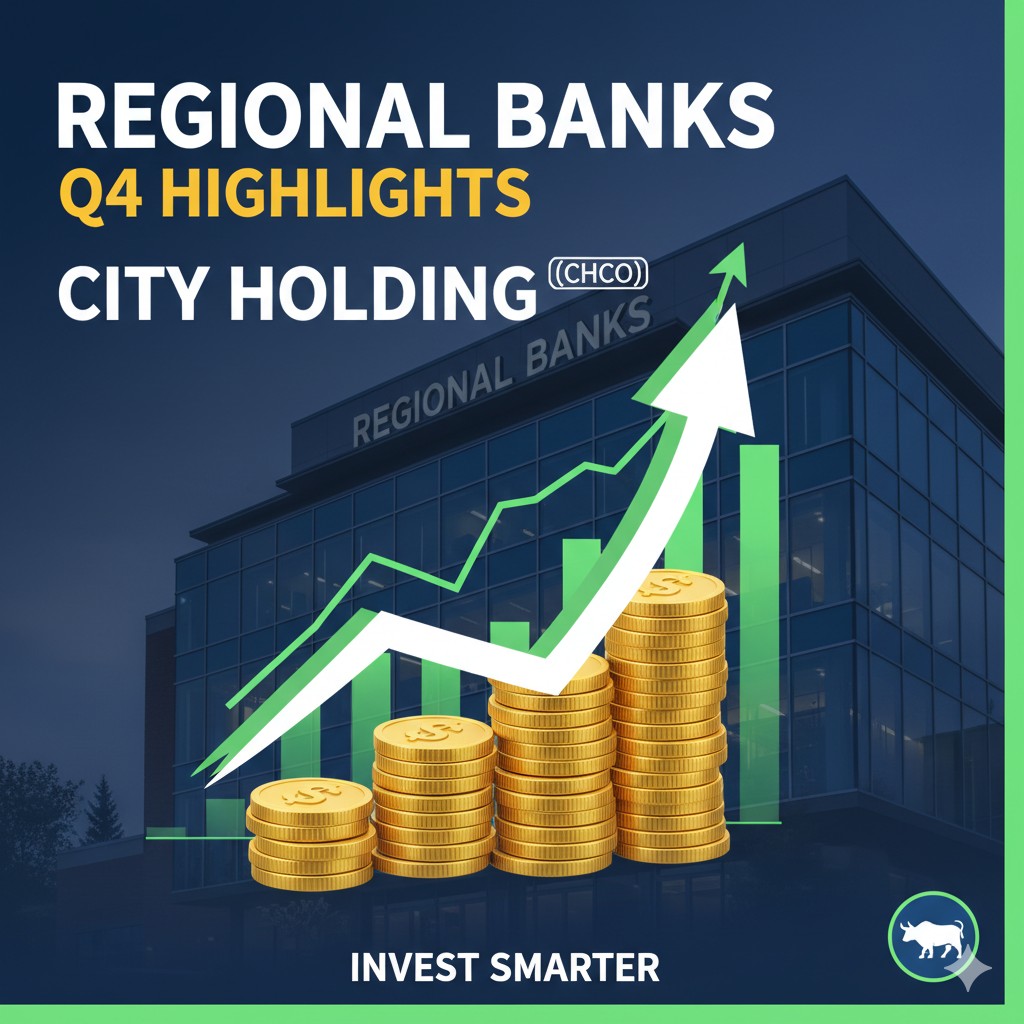 REGIONAL BANKS
Q4 HIGHLIGHTS
CITY HOLDING (CHCO)

REGIONAL BANKS

INVEST SMARTER